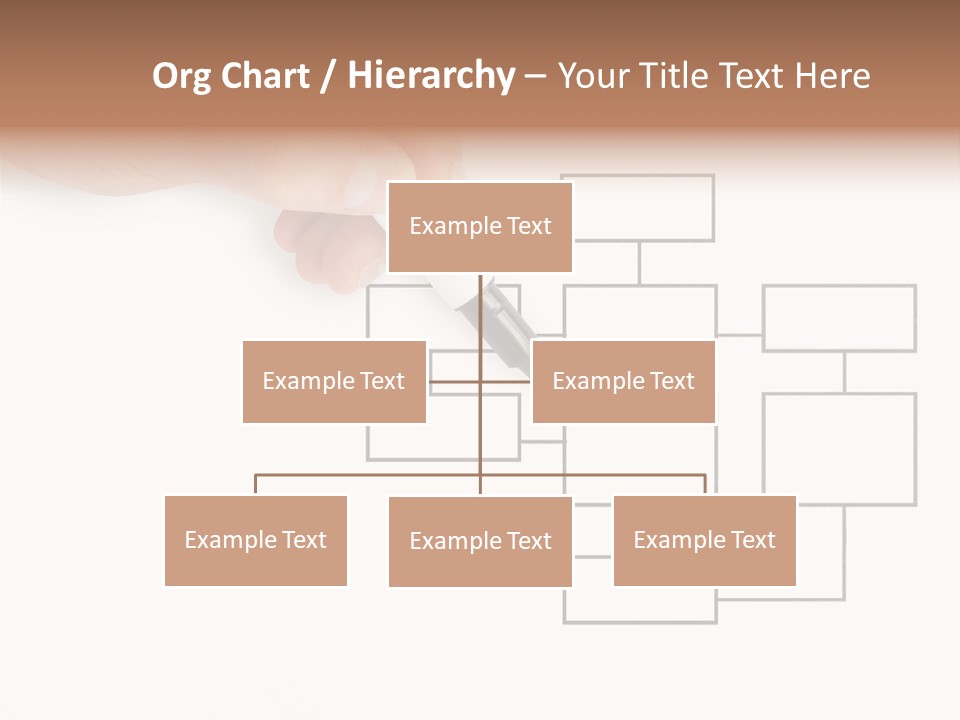 Org Chart / Hierarchy – Your Title Text Here

Example Text

Example Text

Example Text

Example Text

Example Text

Example Text